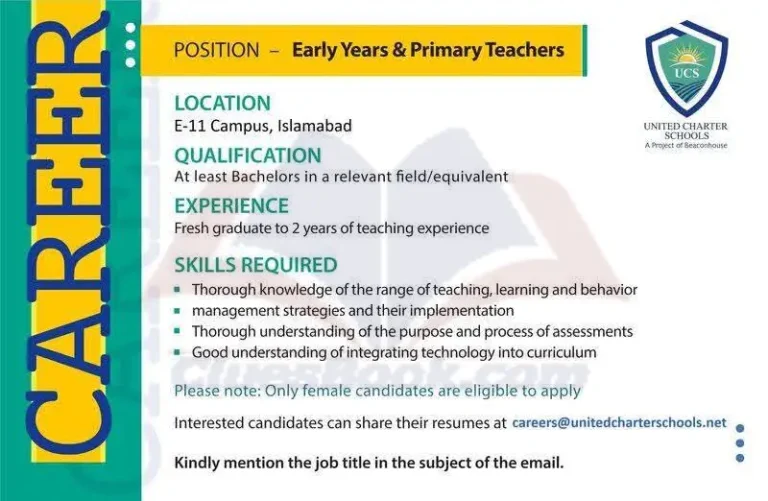 CAREER

POSITION – Early Years & Primary Teachers

UCS
UNITED CHARTER SCHOOLS
A Project of Beaconhouse

LOCATION
E-11 Campus, Islamabad

QUALIFICATION
At least Bachelors in a relevant field/equivalent

EXPERIENCE
Fresh graduate to 2 years of teaching experience

SKILLS REQUIRED
- Thorough knowledge of the range of teaching, learning and behavior
- management strategies and their implementation
- Thorough understanding of the purpose and process of assessments
- Good understanding of integrating technology into curriculum

CluesBook.com

Please note: Only female candidates are eligible to apply

Interested candidates can share their resumes at careers@unitedcharterschools.net

Kindly mention the job title in the subject of the email.